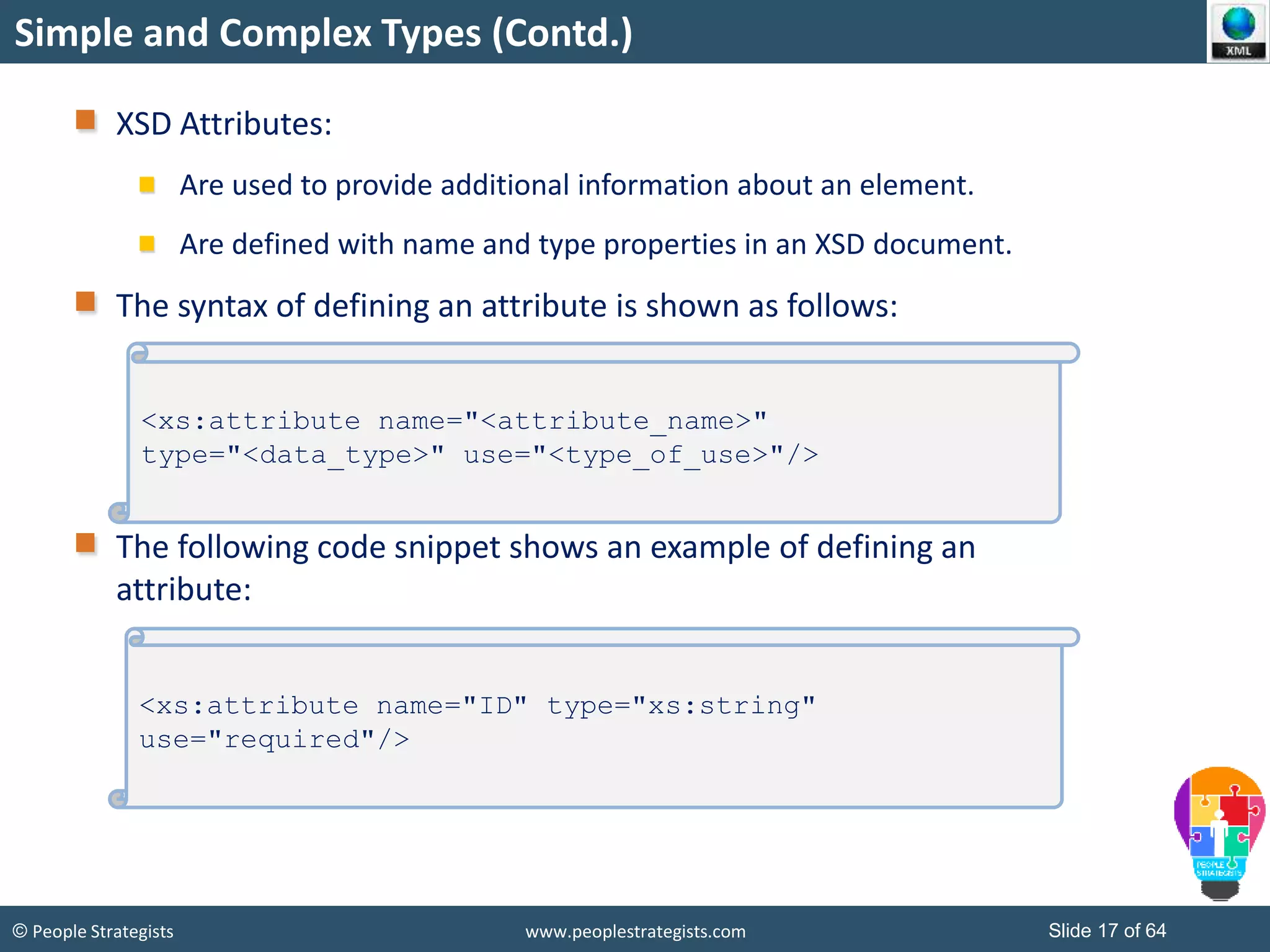 Simple and Complex Types (Contd.)

XML

XSD Attributes:

Are used to provide additional information about an element.

Are defined with name and type properties in an XSD document.

The syntax of defining an attribute is shown as follows:

<xs:attribute name="<attribute_name>" type="<data_type>" use="<type_of_use>"/>

The following code snippet shows an example of defining an attribute:

<xs:attribute name="ID" type="xs:string" use="required"/>

PEOPLE STRATEGISTS

© People Strategists

www.peoplestrategists.com

Slide 17 of 64